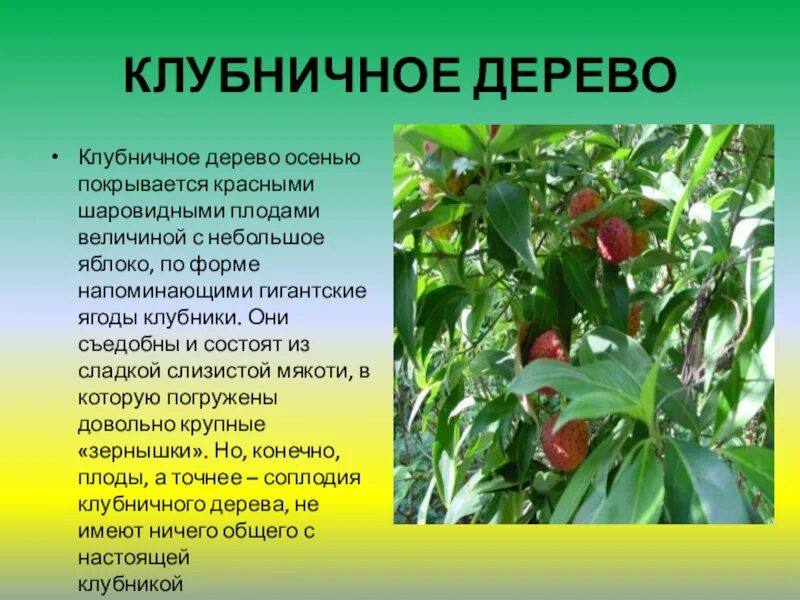 КЛУБНИЧНОЕ ДЕРЕВО

• Клубничное дерево осенью покрывается красными шаровидными плодами величиной с небольшое яблоко, по форме напоминающими гигантские ягоды клубники. Они съедобны и состоят из сладкой слизистой мякоти, в которую погружены довольно крупные «зернышки». Но, конечно, плоды, а точнее – соплодия клубничного дерева, не имеют ничего общего с настоящей клубникой